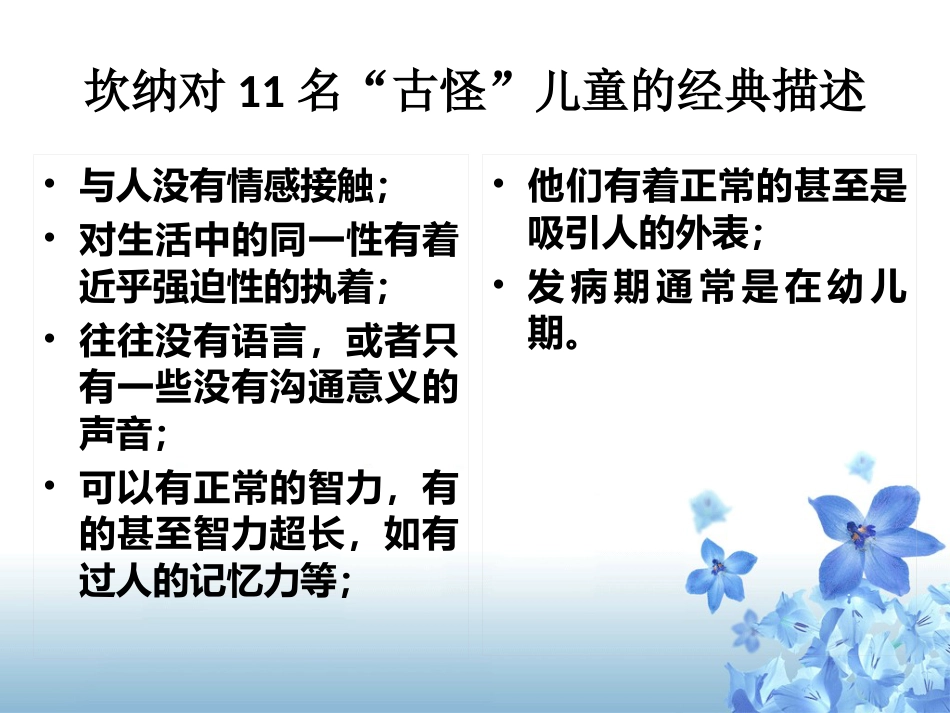 坎纳对 11 名“古怪”儿童的经典描述

• 与人没有情感接触；
• 对生活中的同一性有着近乎强迫性的执着；
• 往往没有语言，或者只有一些没有沟通意义的声音；
• 可以有正常的智力，有的甚至智力超长，如有过人的记忆力等；

• 他们有着正常的甚至是吸引人的外表；
• 发病期通常是在幼儿期。